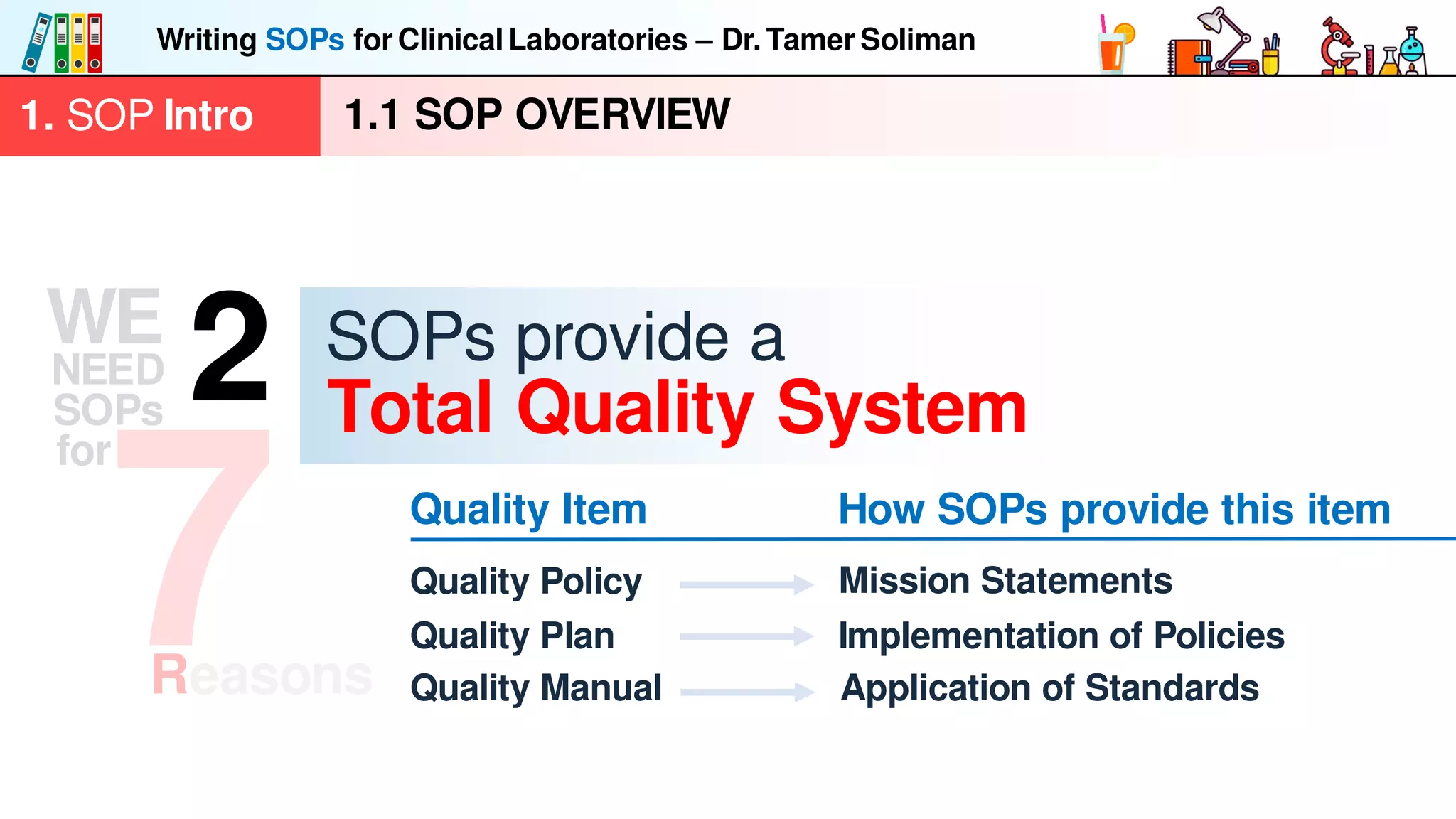 Writing SOPs for Clinical Laboratories – Dr. Tamer Soliman

1. SOP Intro

1.1 SOP OVERVIEW

WE NEED SOPs for 7 Reasons

2

SOPs provide a Total Quality System

| Quality Item | How SOPs provide this item |
|---|---|
| Quality Policy | Mission Statements |
| Quality Plan | Implementation of Policies |
| Quality Manual | Application of Standards |